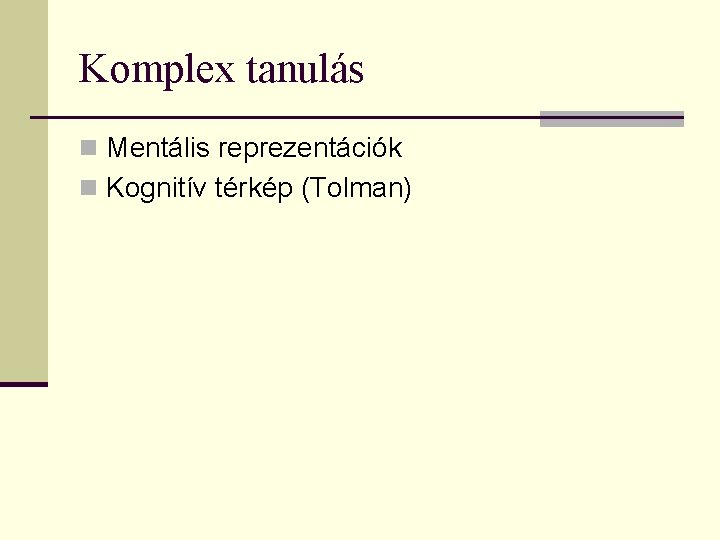 Komplex tanulás

Mentális reprezentációk
Kognitív térkép (Tolman)